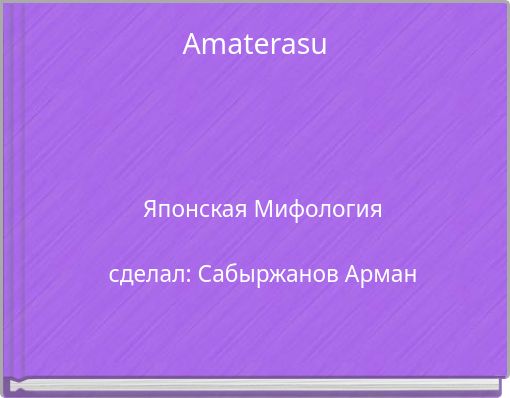 Amaterasu

Японская Мифология

сделал: Сабыржанов Арман